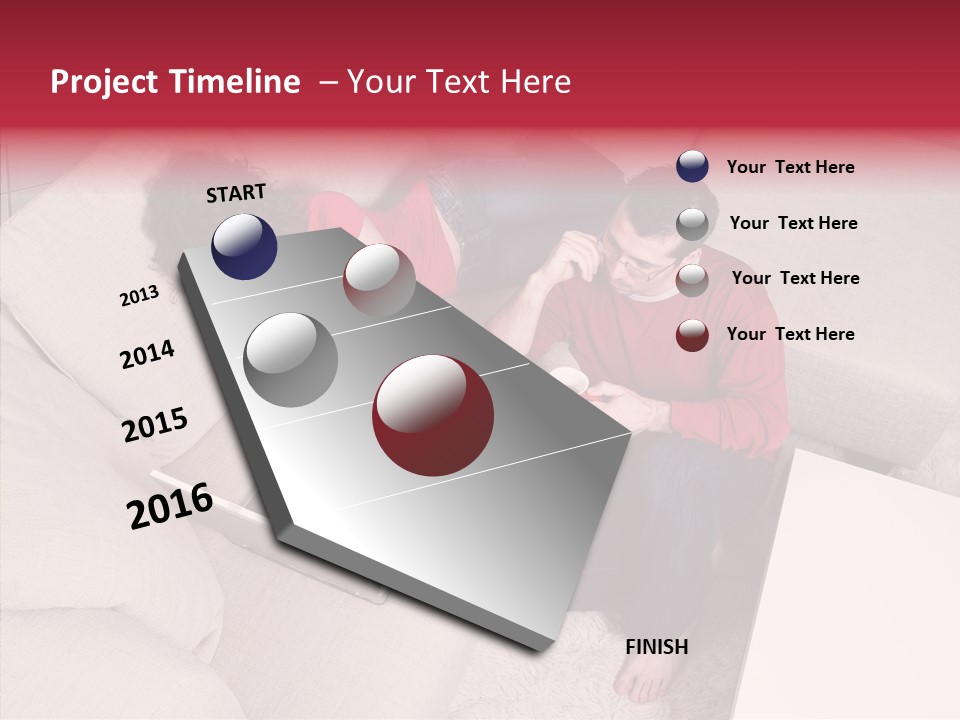 Project Timeline – Your Text Here

START

2013

2014

2015

2016

FINISH

Your Text Here

Your Text Here

Your Text Here

Your Text Here